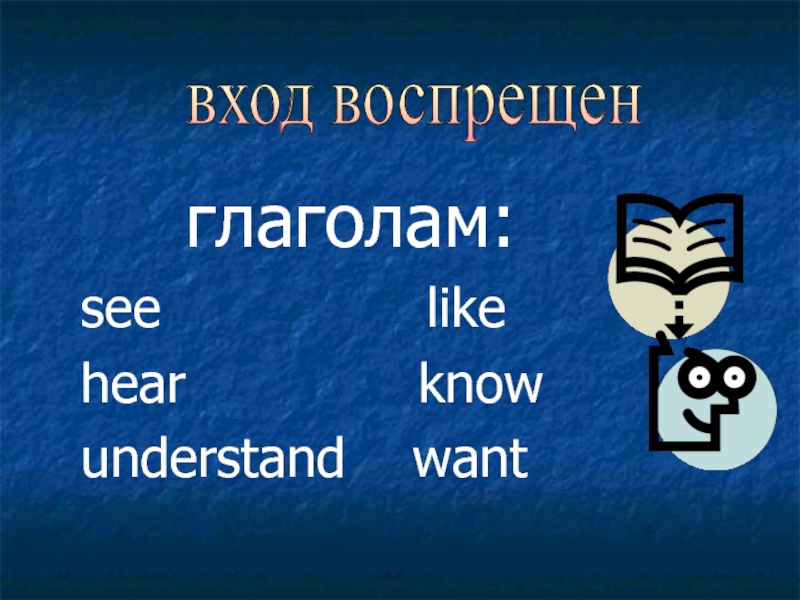 вход воспрещен

глаголам:

see like
hear know
understand want